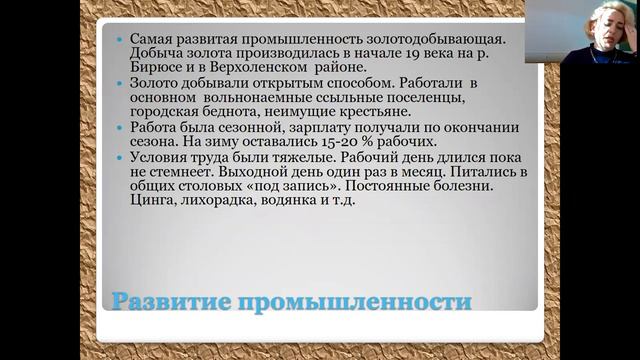 Самая развитая промышленность золотодобывающая. Добыча золота производилась в начале 19 века на р. Бирюсе и в Верхоленском районе.

Золото добывали открытым способом. Работали в основном вольнонаемные ссыльные поселенцы, городская беднота, неимущие крестьяне.

Работа была сезонной, зарплату получали по окончании сезона. На зиму оставались 15-20 % рабочих.

Условия труда были тяжелые. Рабочий день длился пока не стемнеет. Выходной день один раз в месяц. Питались в общих столовых «под запись». Постоянные болезни. Цинга, лихорадка, водянка и т.д.

Развитие промышленности